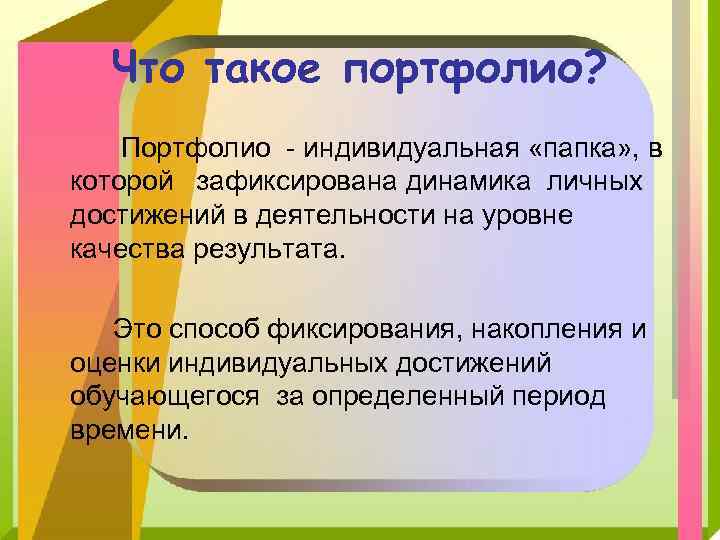 Что такое портфолио?

Портфолио - индивидуальная «папка», в которой зафиксирована динамика личных достижений в деятельности на уровне качества результата.

Это способ фиксирования, накопления и оценки индивидуальных достижений обучающегося за определенный период времени.